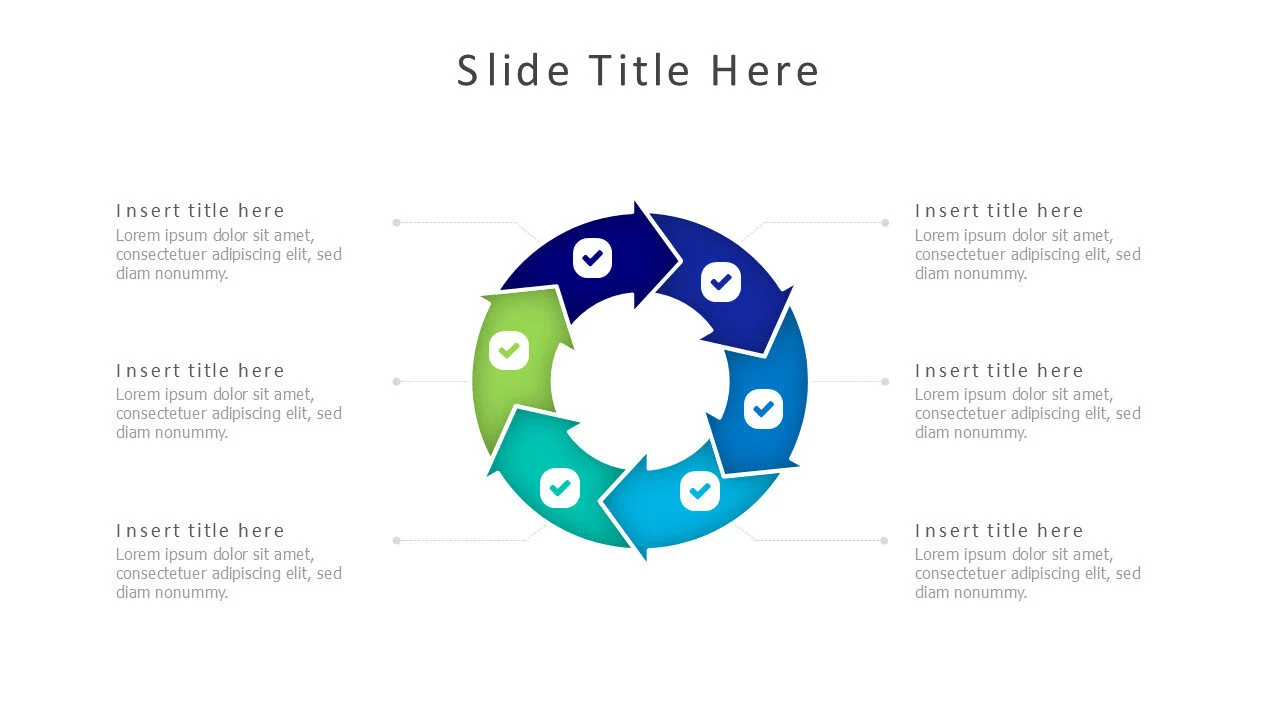 Slide Title Here

Insert title here
Lorem ipsum dolor sit amet, consectetuer adipiscing elit, sed diam nonummy.

Insert title here
Lorem ipsum dolor sit amet, consectetuer adipiscing elit, sed diam nonummy.

Insert title here
Lorem ipsum dolor sit amet, consectetuer adipiscing elit, sed diam nonummy.

Insert title here
Lorem ipsum dolor sit amet, consectetuer adipiscing elit, sed diam nonummy.

Insert title here
Lorem ipsum dolor sit amet, consectetuer adipiscing elit, sed diam nonummy.

Insert title here
Lorem ipsum dolor sit amet, consectetuer adipiscing elit, sed diam nonummy.